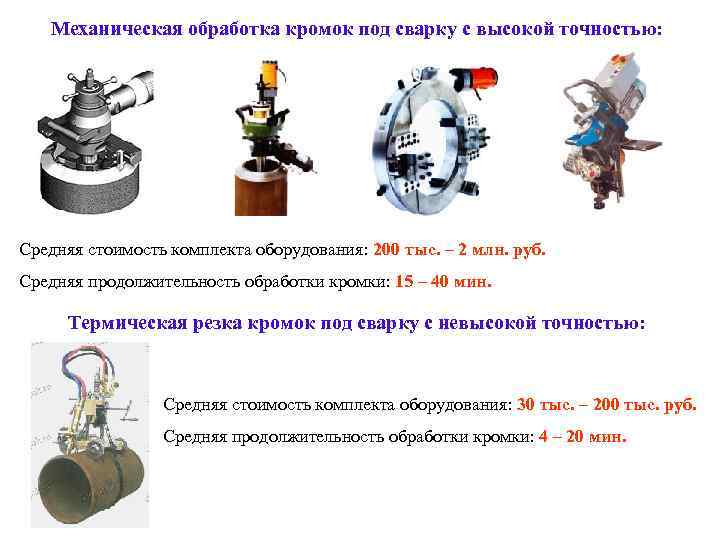 Механическая обработка кромок под сварку с высокой точностью:

Средняя стоимость комплекта оборудования: 200 тыс. – 2 млн. руб.

Средняя продолжительность обработки кромки: 15 – 40 мин.

Термическая резка кромок под сварку с невысокой точностью:

Средняя стоимость комплекта оборудования: 30 тыс. – 200 тыс. руб.

Средняя продолжительность обработки кромки: 4 – 20 мин.